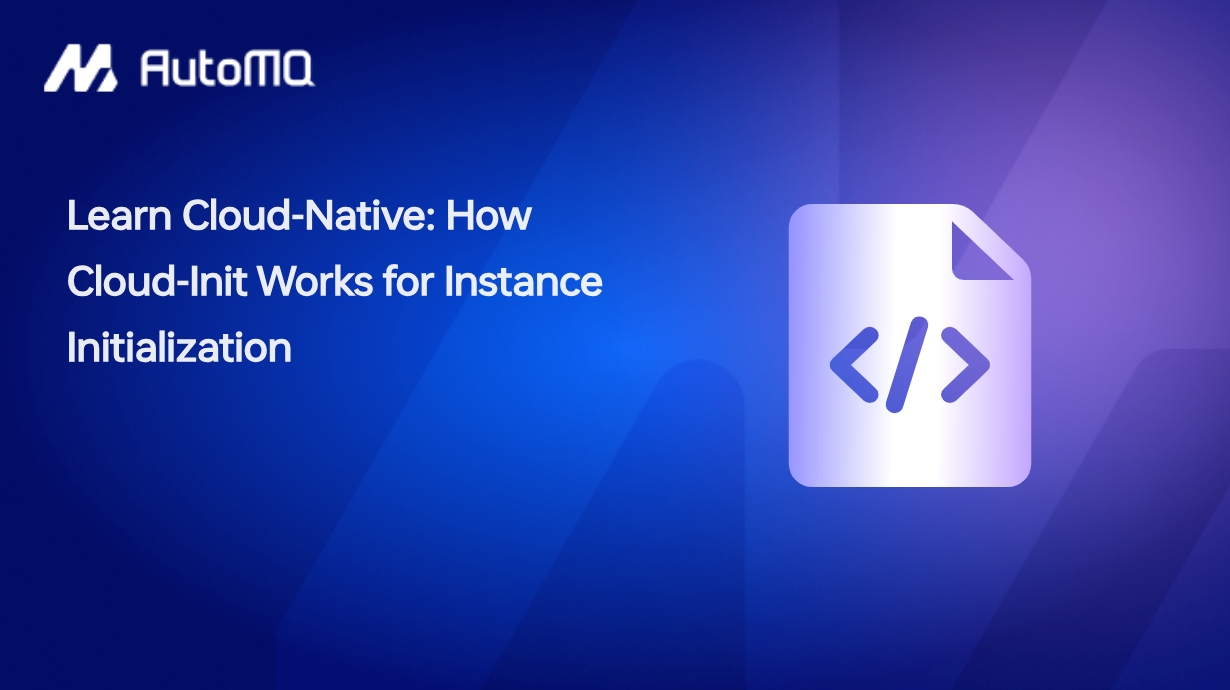 AutoMQ

Learn Cloud-Native: How Cloud-Init Works for Instance Initialization

</>